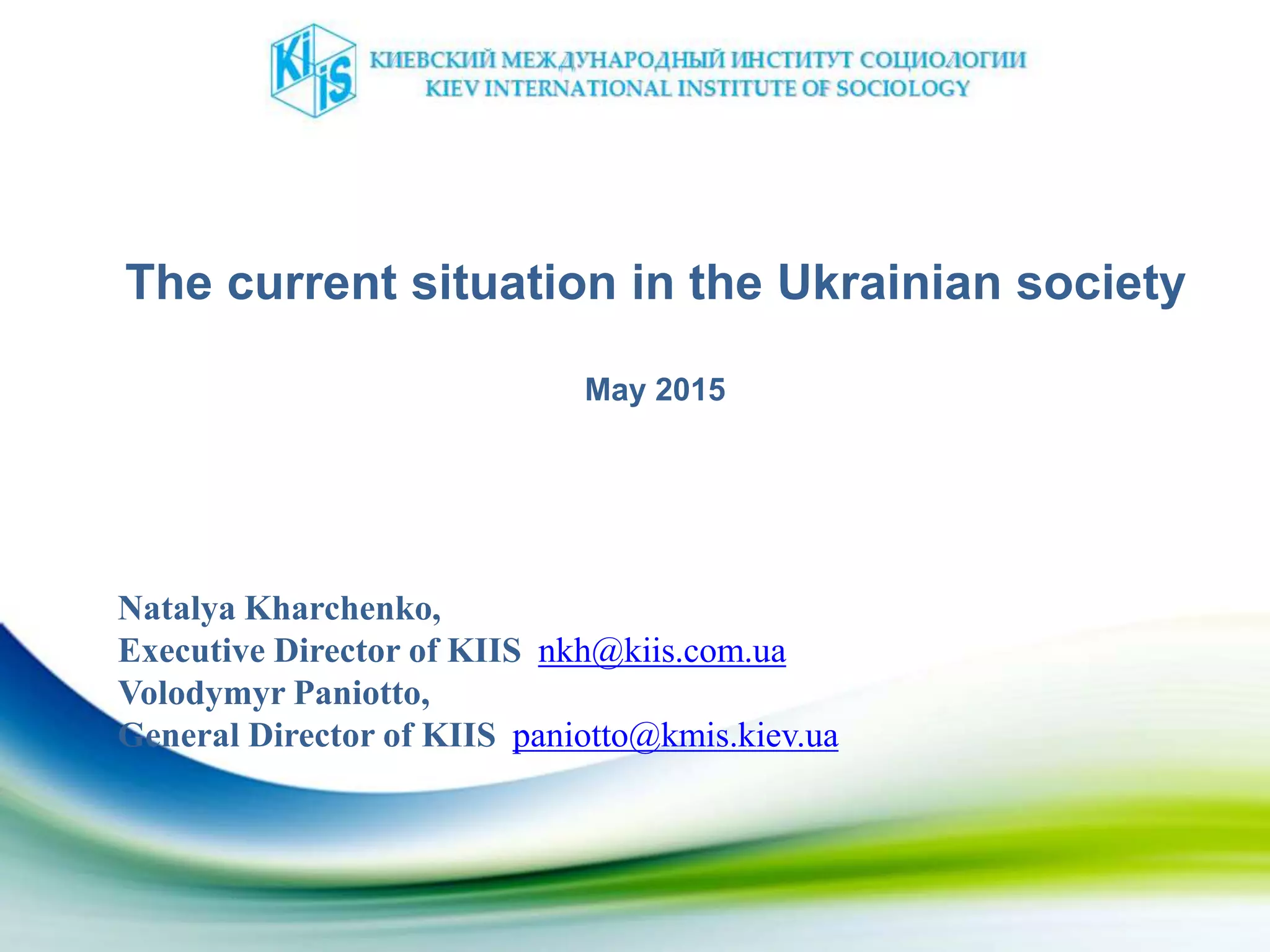 KiiS
КИЕВСКИЙ МЕЖДУНАРОДНЫЙ ИНСТИТУТ СОЦИОЛОГИИ
KIEV INTERNATIONAL INSTITUTE OF SOCIOLOGY

The current situation in the Ukrainian society

May 2015

Natalya Kharchenko,
Executive Director of KIIS nkh@kiis.com.ua
Volodymyr Paniotto,
General Director of KIIS paniotto@kmis.kiev.ua